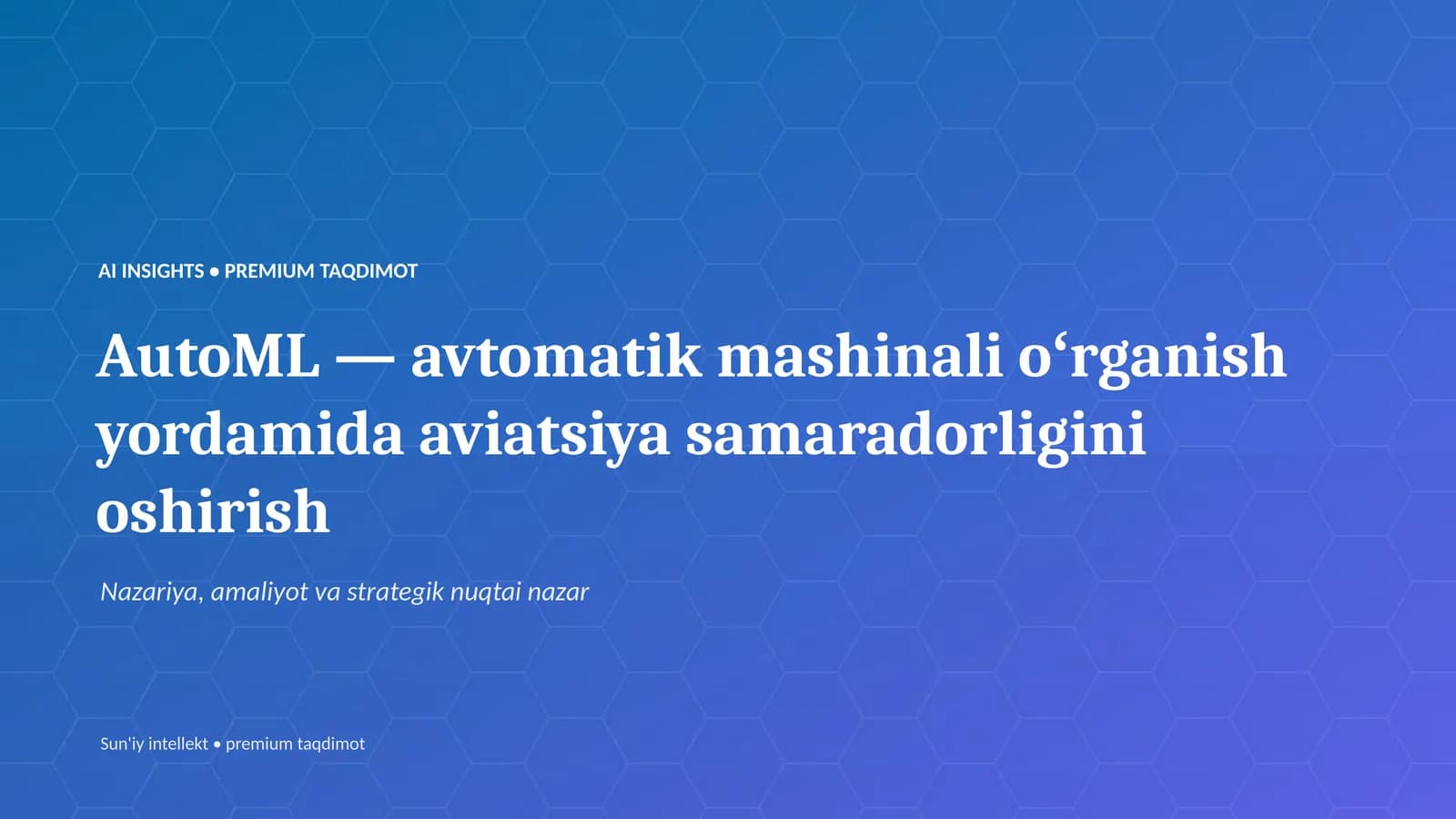 AI INSIGHTS • PREMIUM TAQDIMOT

AutoML — avtomatik mashinali o‘rganish yordamida aviatsiya samaradorligini oshirish

Nazariya, amaliyot va strategik nuqtai nazar

Sun'iy intellekt • premium taqdimot